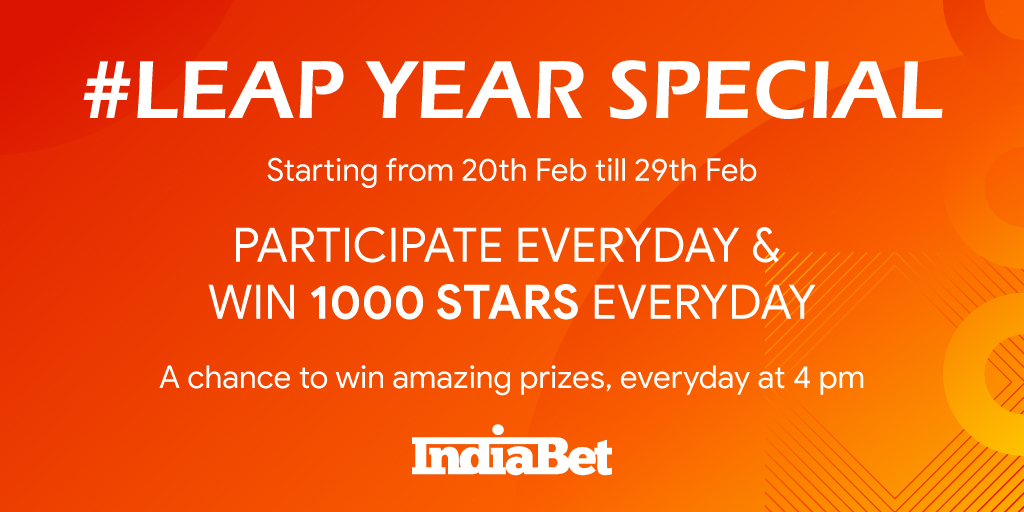 #LEAP YEAR SPECIAL

Starting from 20th Feb till 29th Feb

PARTICIPATE EVERYDAY & WIN 1000 STARS EVERYDAY

A chance to win amazing prizes, everyday at 4 pm

IndiaBet